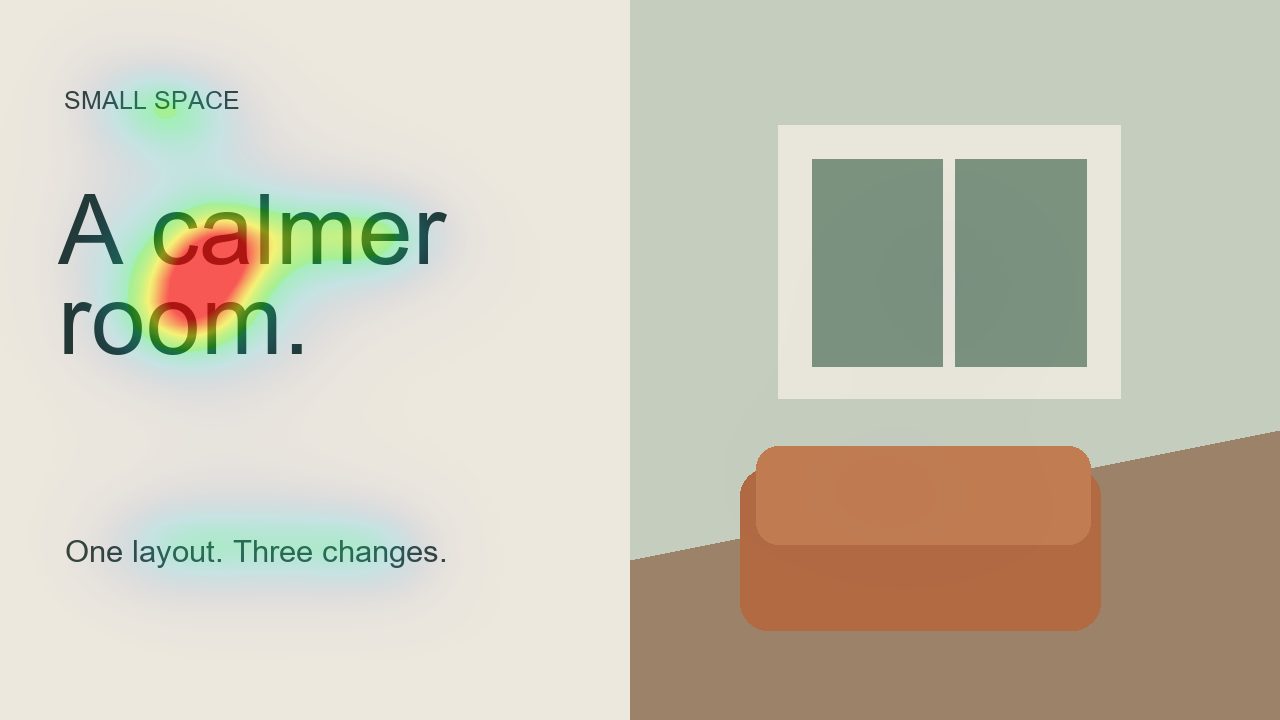 SMALL SPACE

A calmer room.

One layout. Three changes.